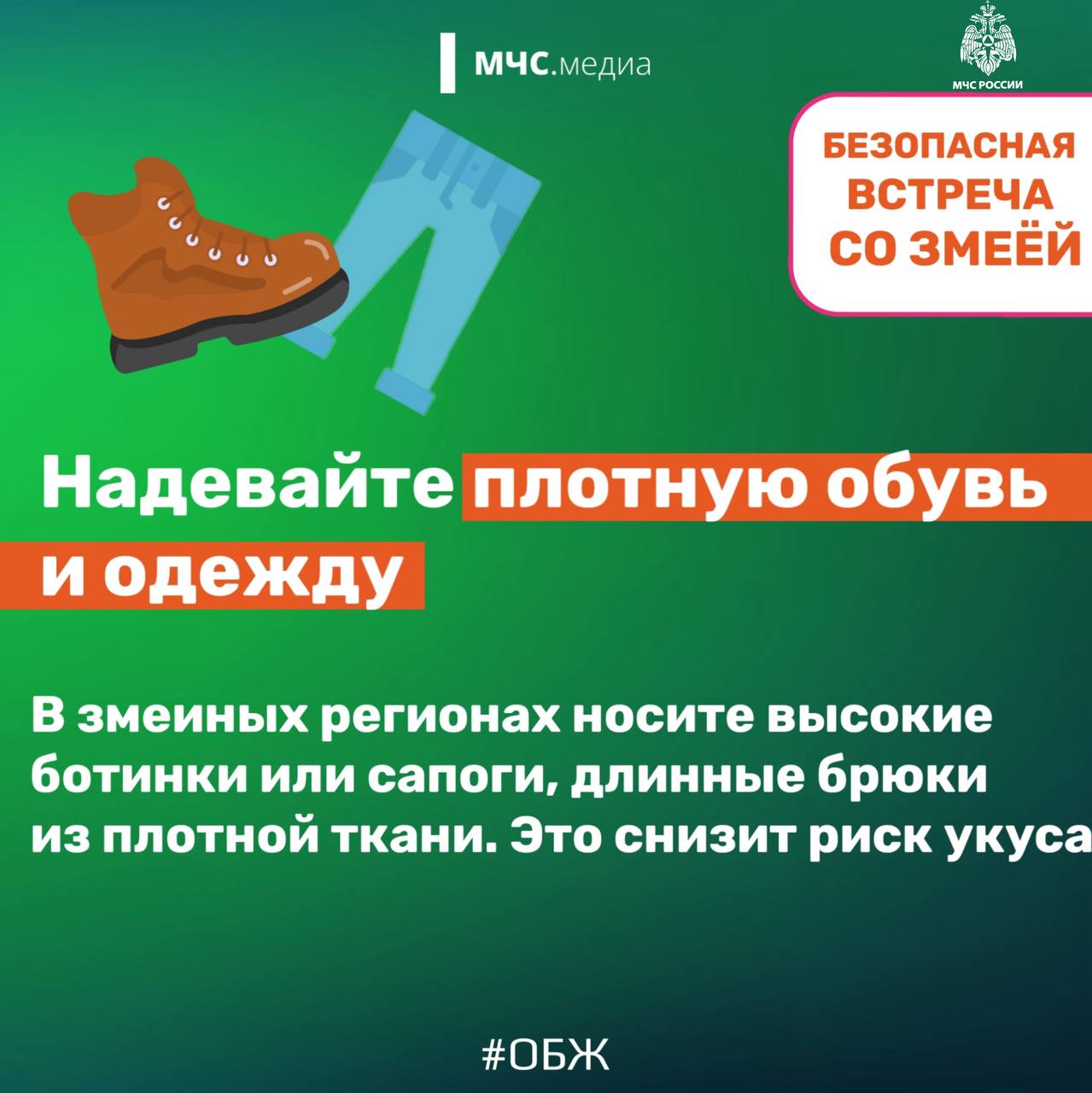 МЧС.медиа

МЧС РОССИИ

БЕЗОПАСНАЯ ВСТРЕЧА СО ЗМЕЁЙ

Надевайте плотную обувь и одежду

В змеиных регионах носите высокие ботинки или сапоги, длинные брюки из плотной ткани. Это снизит риск укуса

#ОБЖ